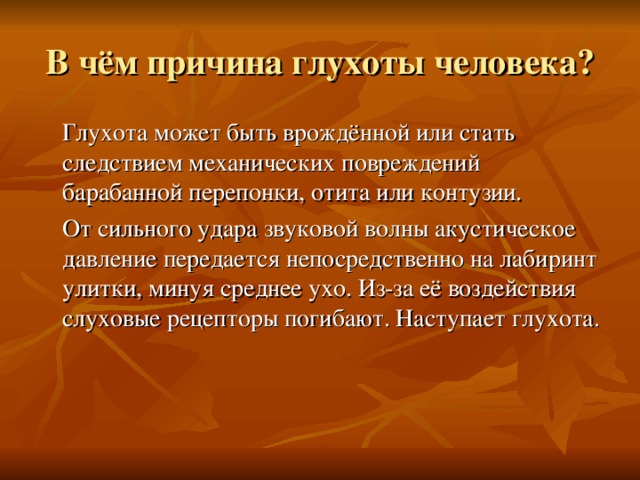 В чём причина глухоты человека?

Глухота может быть врождённой или стать следствием механических повреждений барабанной перепонки, отита или контузии.

От сильного удара звуковой волны акустическое давление передается непосредственно на лабиринт улитки, минуя среднее ухо. Из-за её воздействия слуховые рецепторы погибают. Наступает глухота.